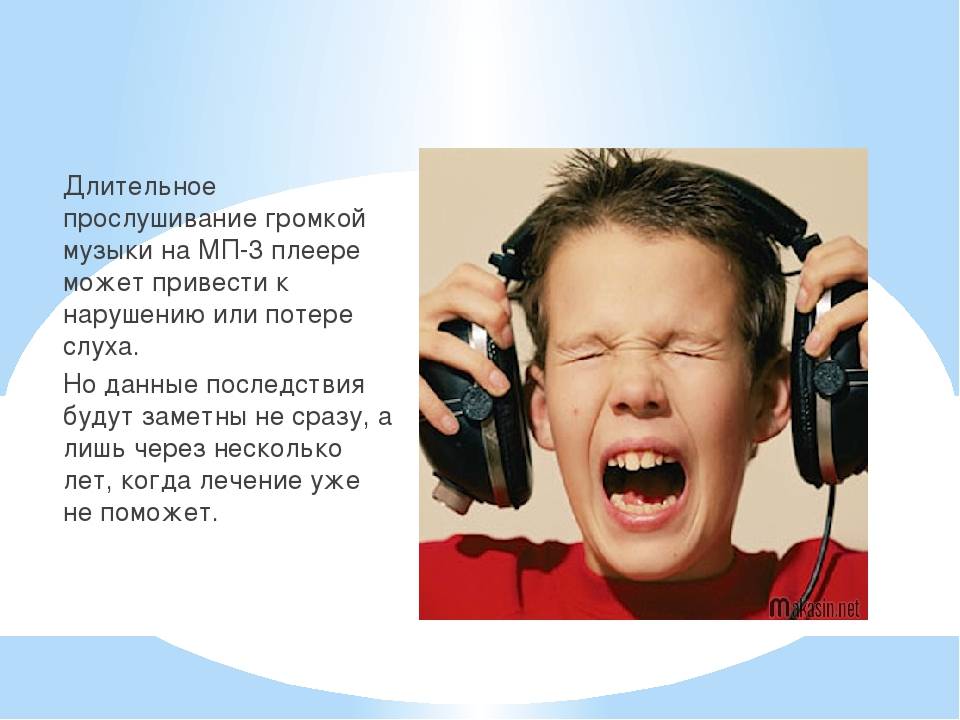 Длительное прослушивание громкой музыки на МП-3 плеере может привести к нарушению или потере слуха.

Но данные последствия будут заметны не сразу, а лишь через несколько лет, когда лечение уже не поможет.

makasin.net